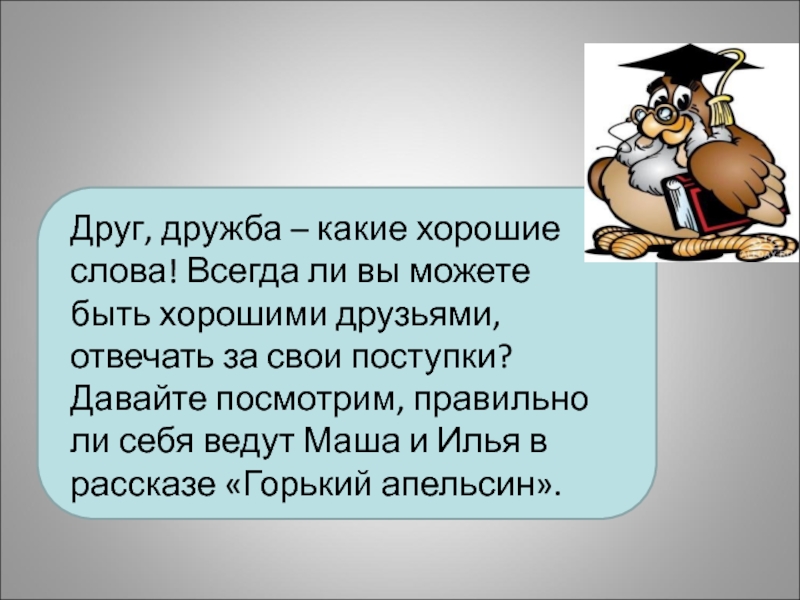 Друг, дружба – какие хорошие слова! Всегда ли вы можете быть хорошими друзьями, отвечать за свои поступки? Давайте посмотрим, правильно ли себя ведут Маша и Илья в рассказе «Горький апельсин».